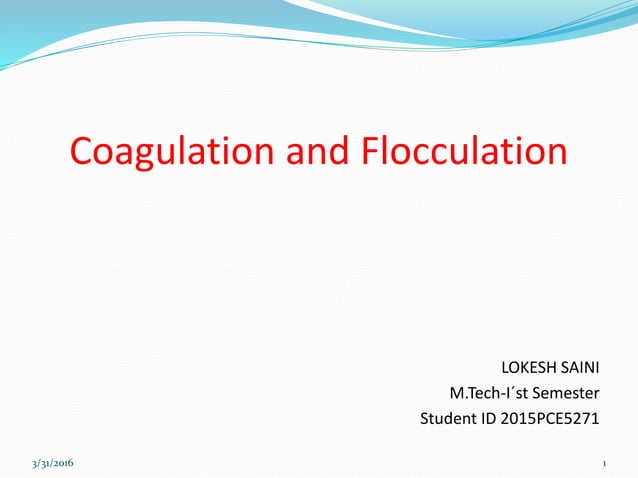 Coagulation and Flocculation

LOKESH SAINI
M.Tech-I´st Semester
Student ID 2015PCE5271

3/31/2016

1